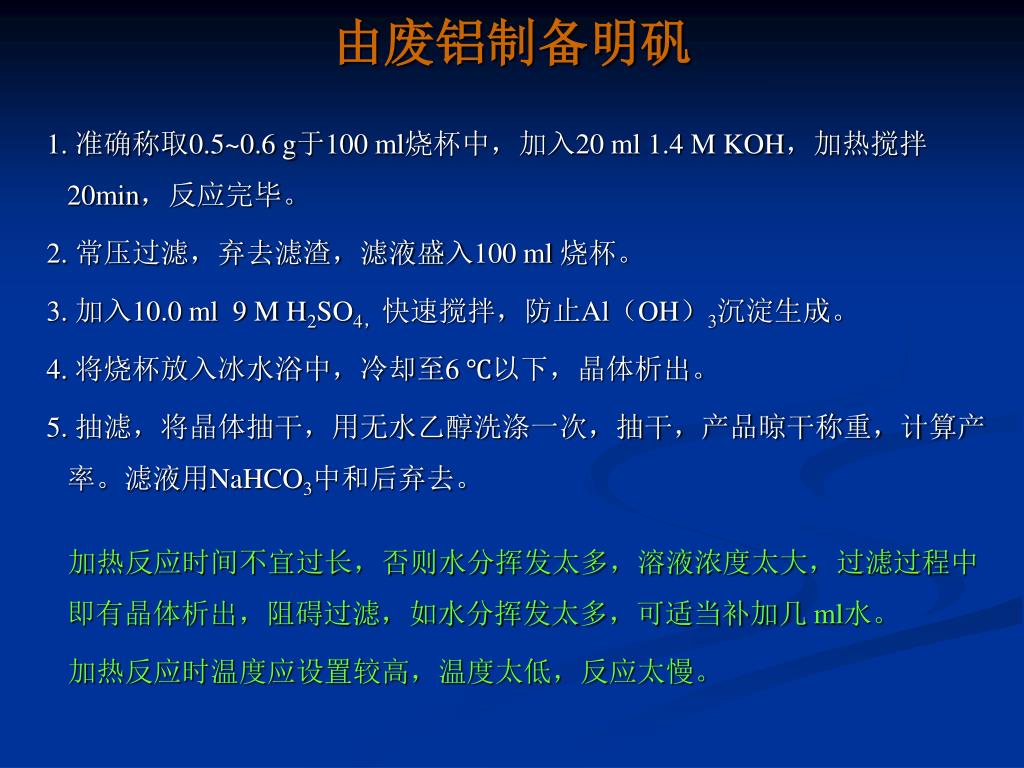 由废铝制备明矾

1. 准确称取0.5~0.6 g于100 ml烧杯中，加入20 ml 1.4 M KOH，加热搅拌20min，反应完毕。

2. 常压过滤，弃去滤渣，滤液盛入100 ml 烧杯。

3. 加入10.0 ml 9 M $H_2SO_4$, 快速搅拌，防止Al（OH）$_3$沉淀生成。

4. 将烧杯放入冰水浴中，冷却至6 ℃以下，晶体析出。

5. 抽滤，将晶体抽干，用无水乙醇洗涤一次，抽干，产品晾干称重，计算产率。滤液用$NaHCO_3$中和后弃去。

加热反应时间不宜过长，否则水分挥发太多，溶液浓度太大，过滤过程中即有晶体析出，阻碍过滤，如水分挥发太多，可适当补加几 ml水。

加热反应时温度应设置较高，温度太低，反应太慢。